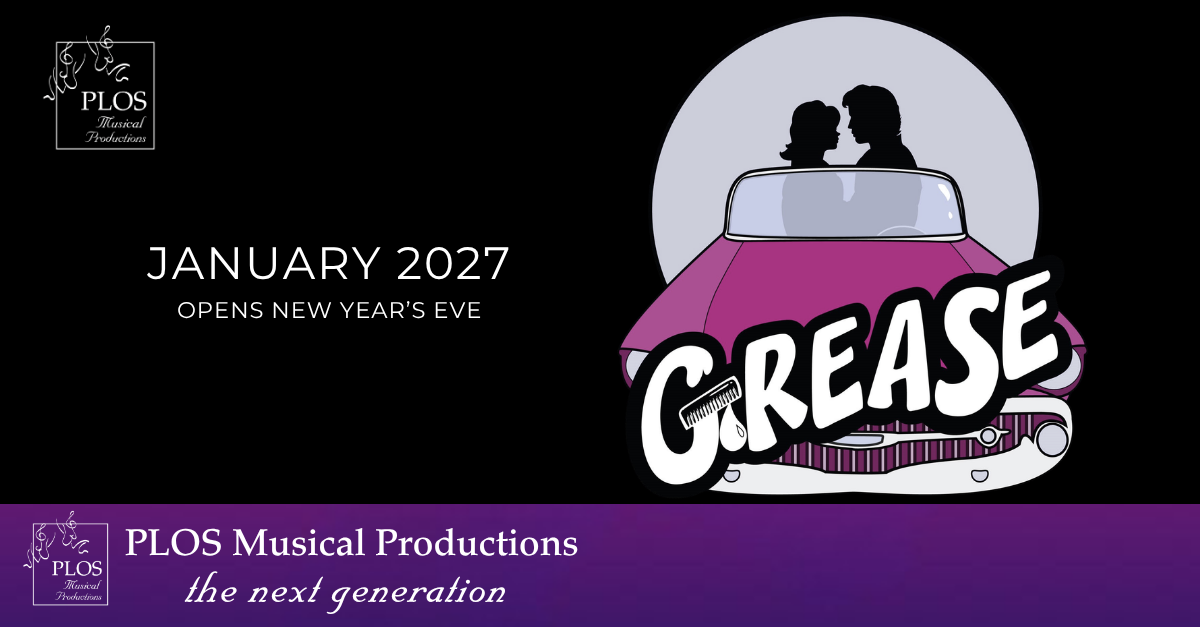 PLOS
Musical
Productions

JANUARY 2027
OPENS NEW YEAR'S EVE

GREASE

PLOS
Musical
Productions

PLOS Musical Productions
the next generation